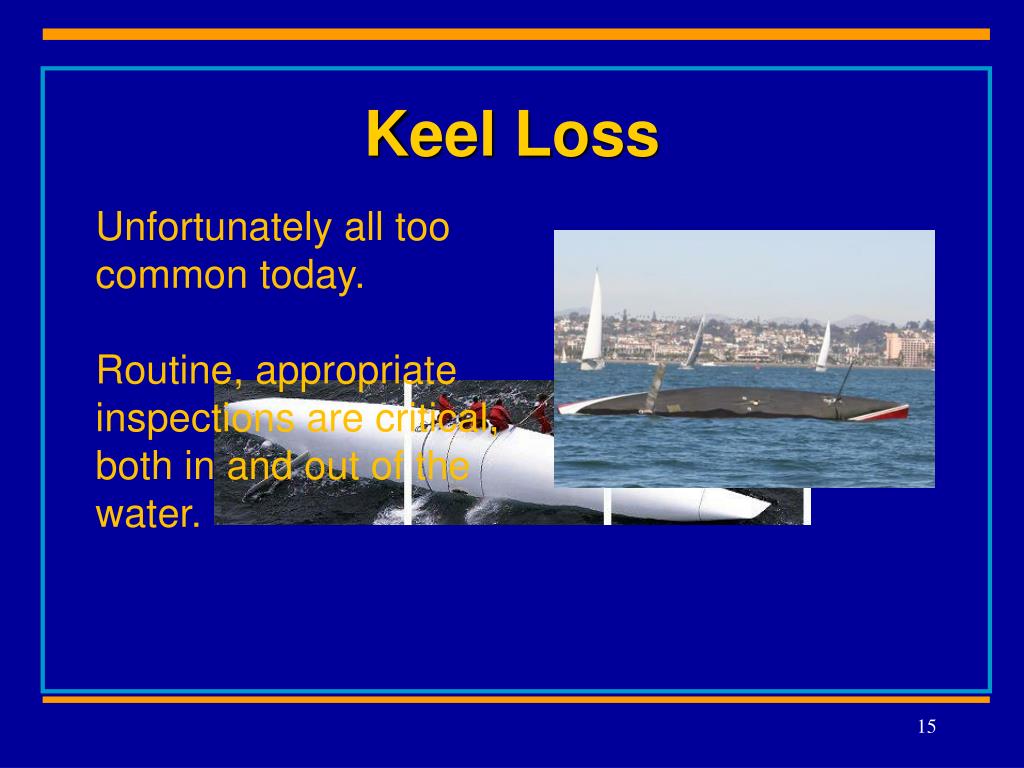 Keel Loss

Unfortunately all too common today.

Routine, appropriate inspections are critical, both in and out of the water.

15